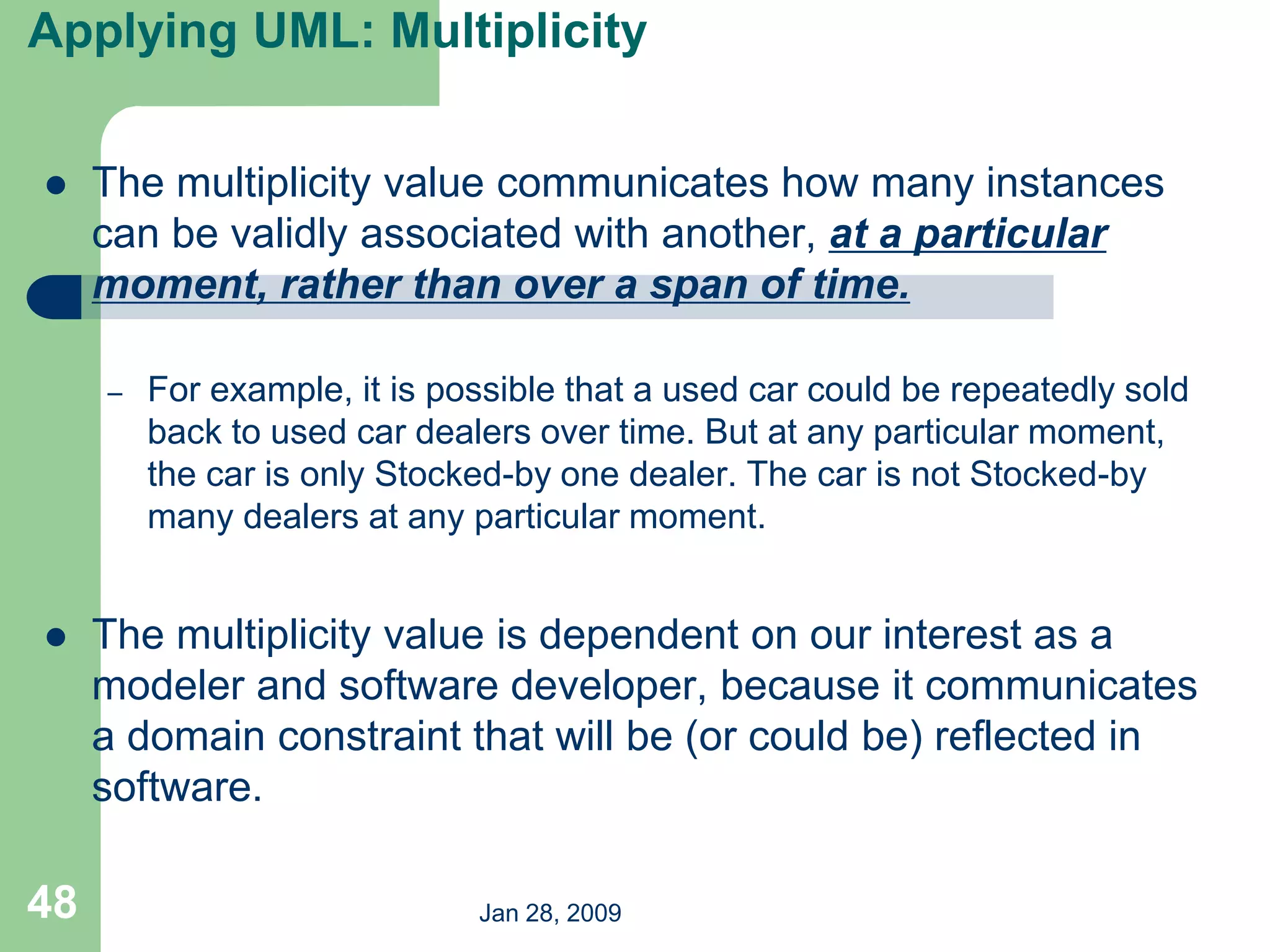 Applying UML: Multiplicity

● The multiplicity value communicates how many instances can be validly associated with another, at a particular moment, rather than over a span of time.

– For example, it is possible that a used car could be repeatedly sold back to used car dealers over time. But at any particular moment, the car is only Stocked-by one dealer. The car is not Stocked-by many dealers at any particular moment.

● The multiplicity value is dependent on our interest as a modeler and software developer, because it communicates a domain constraint that will be (or could be) reflected in software.

48

Jan 28, 2009